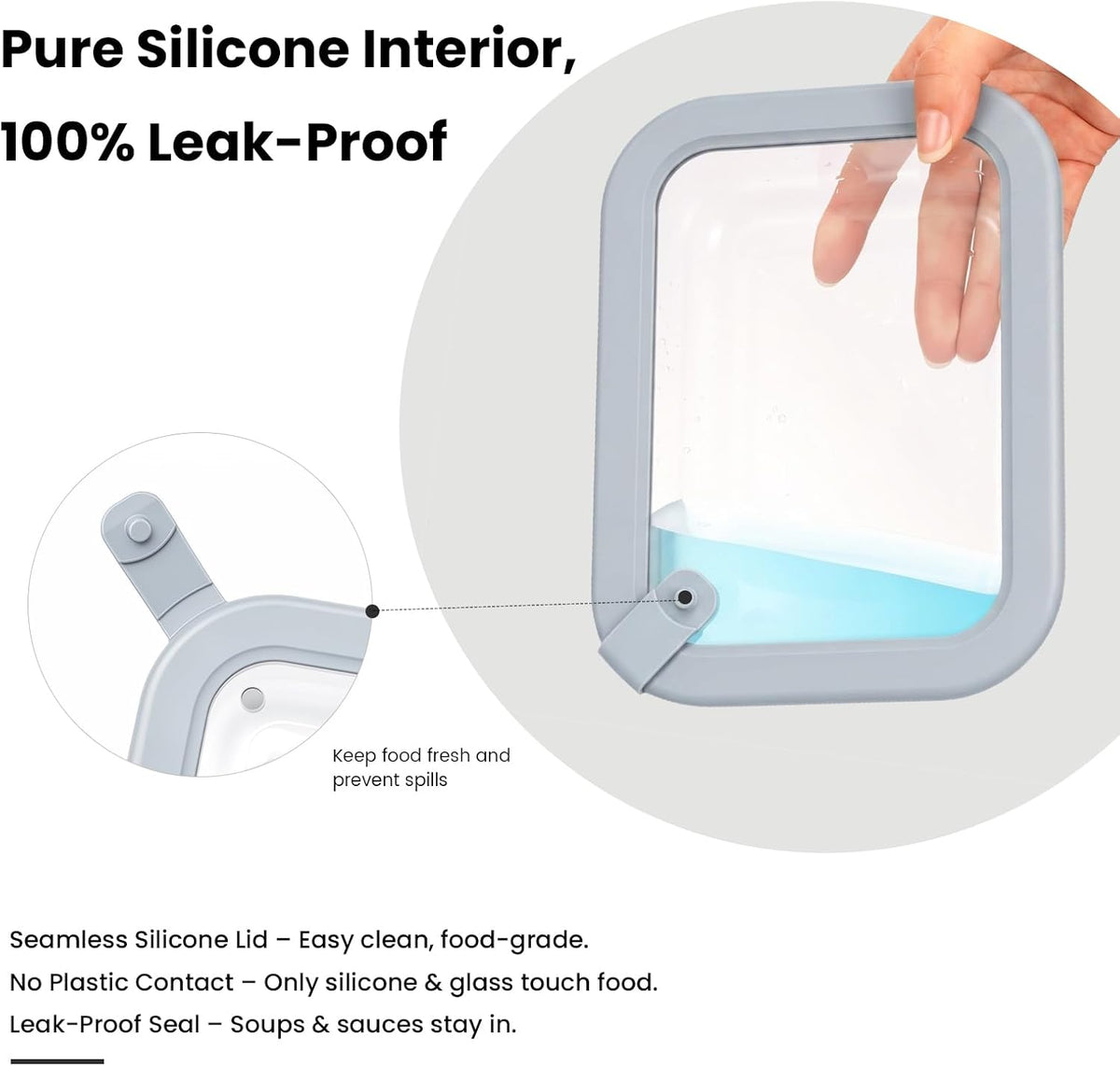 Pure Silicone Interior,
100% Leak-Proof

Keep food fresh and prevent spills

Seamless Silicone Lid – Easy clean, food-grade.
No Plastic Contact – Only silicone & glass touch food.
Leak-Proof Seal – Soups & sauces stay in.